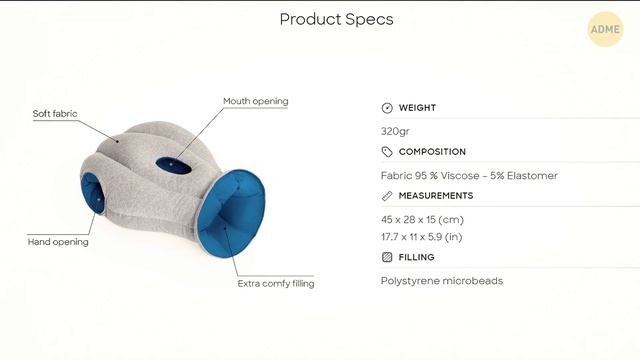 Product Specs

ADME

Soft fabric

Mouth opening

Hand opening

Extra comfy filling

WEIGHT

320gr

COMPOSITION

Fabric 95 % Viscose - 5% Elastomer

MEASUREMENTS

45 x 28 x 15 (cm)
17.7 x 11 x 5.9 (in)

FILLING

Polystyrene microbeads